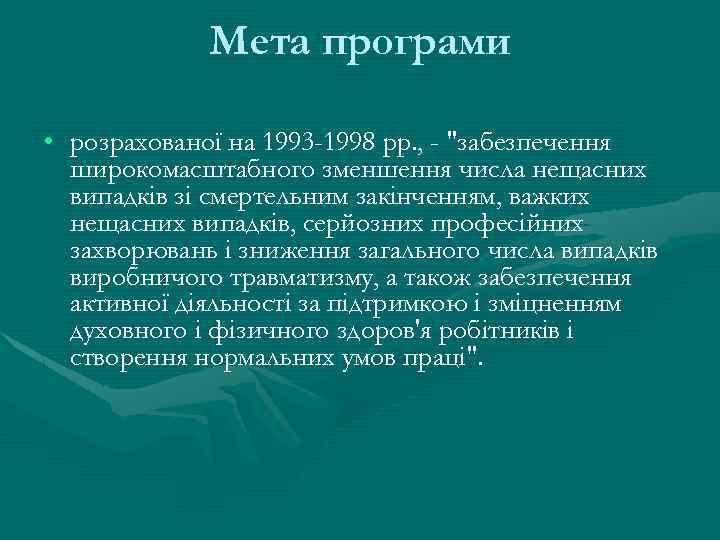 Мета програми

• розрахованої на 1993-1998 рр., - "забезпечення широкомасштабного зменшення числа нещасних випадків зі смертельним закінченням, важких нещасних випадків, серйозних професійних захворювань і зниження загального числа випадків виробничого травматизму, а також забезпечення активної діяльності за підтримкою і зміцненням духовного і фізичного здоров'я робітників і створення нормальних умов праці".